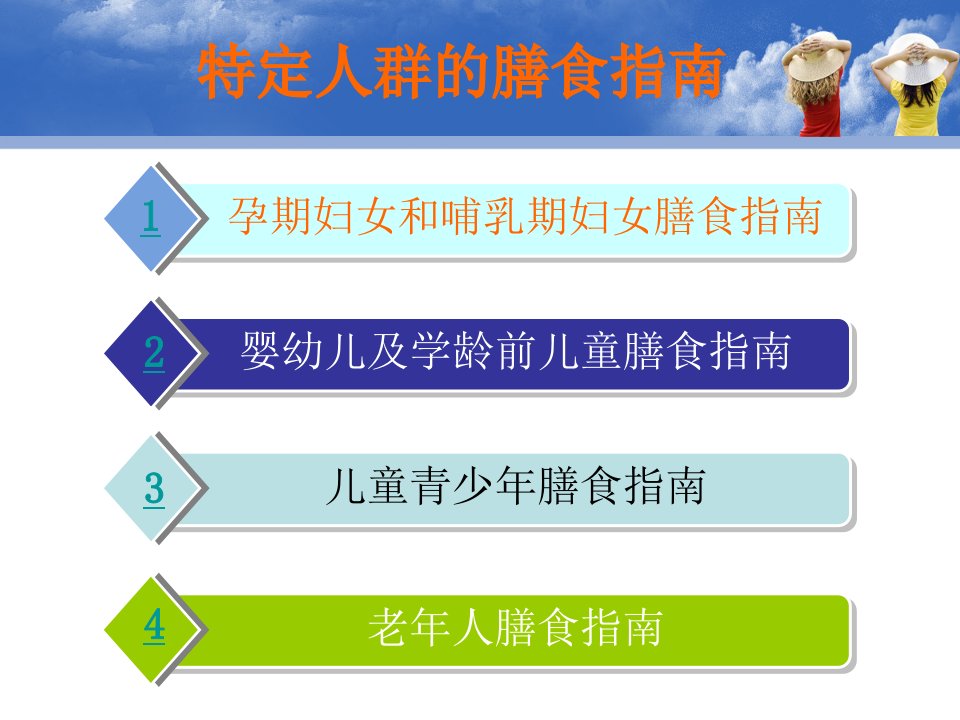 特定人群的膳食指南

1 孕期妇女和哺乳期妇女膳食指南

2 婴幼儿及学龄前儿童膳食指南

3 儿童青少年膳食指南

4 老年人膳食指南